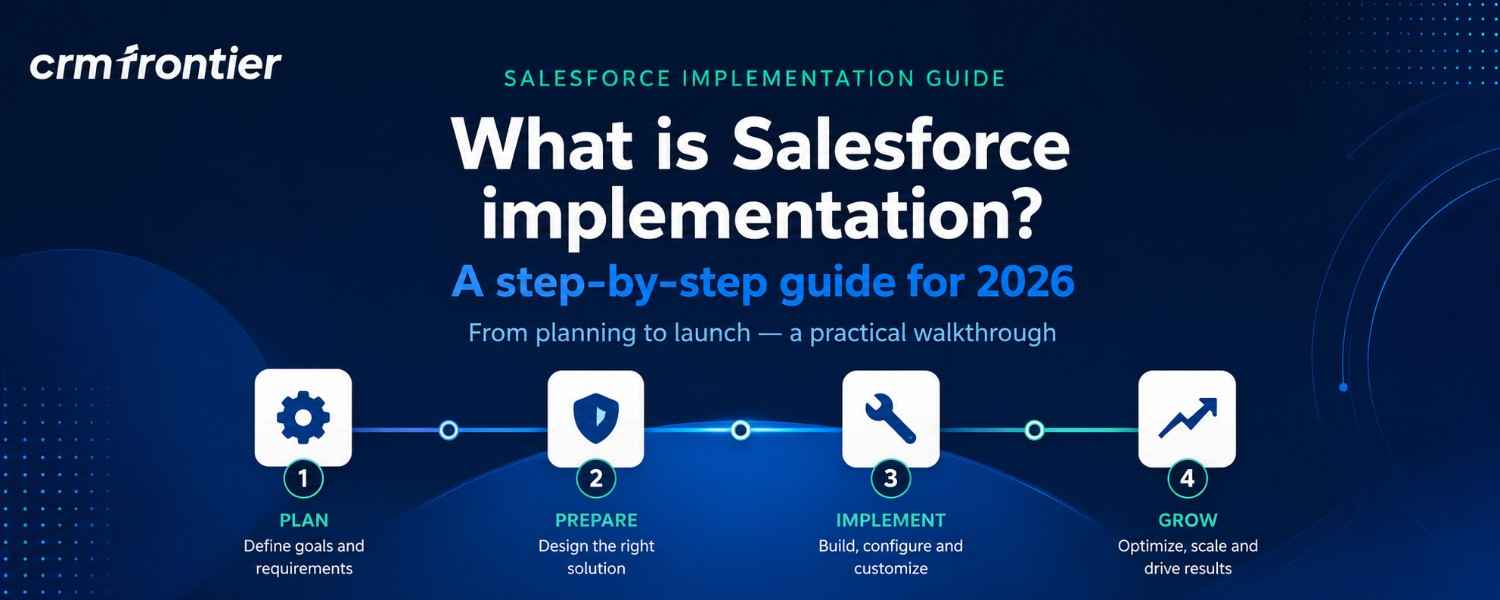 crmfrontier

SALESFORCE IMPLEMENTATION GUIDE

What is Salesforce implementation?

A step-by-step guide for 2026

From planning to launch — a practical walkthrough

1
PLAN
Define goals and requirements

2
PREPARE
Design the right solution

3
IMPLEMENT
Build, configure and customize

4
GROW
Optimize, scale and drive results